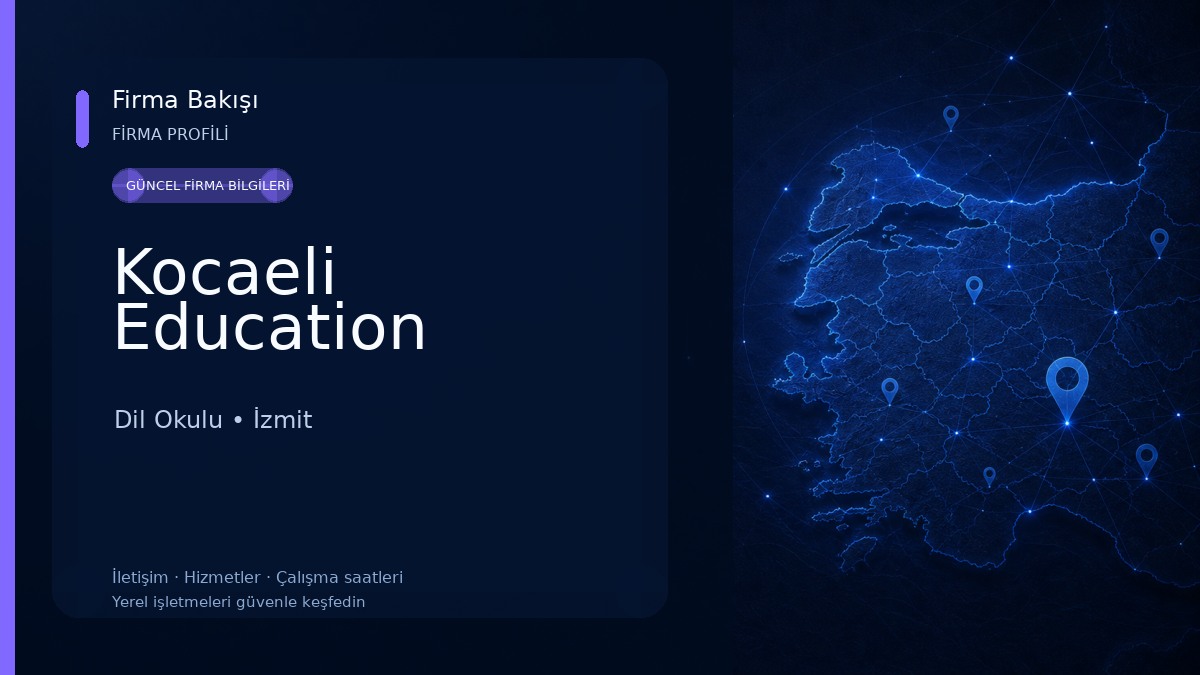 Firma Bakışı
FİRMA PROFİLİ

GÜNCEL FİRMA BİLGİLERİ

Kocaeli Education

Dil Okulu • İzmit

İletişim · Hizmetler · Çalışma saatleri
Yerel işletmeleri güvenle keşfedin